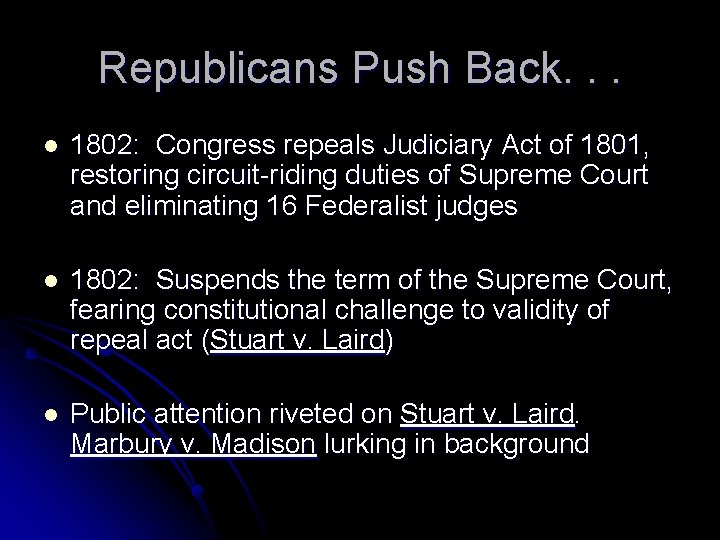 Republicans Push Back. . .

- 1802: Congress repeals Judiciary Act of 1801, restoring circuit-riding duties of Supreme Court and eliminating 16 Federalist judges

- 1802: Suspends the term of the Supreme Court, fearing constitutional challenge to validity of repeal act (Stuart v. Laird)

- Public attention riveted on Stuart v. Laird. Marbury v. Madison lurking in background